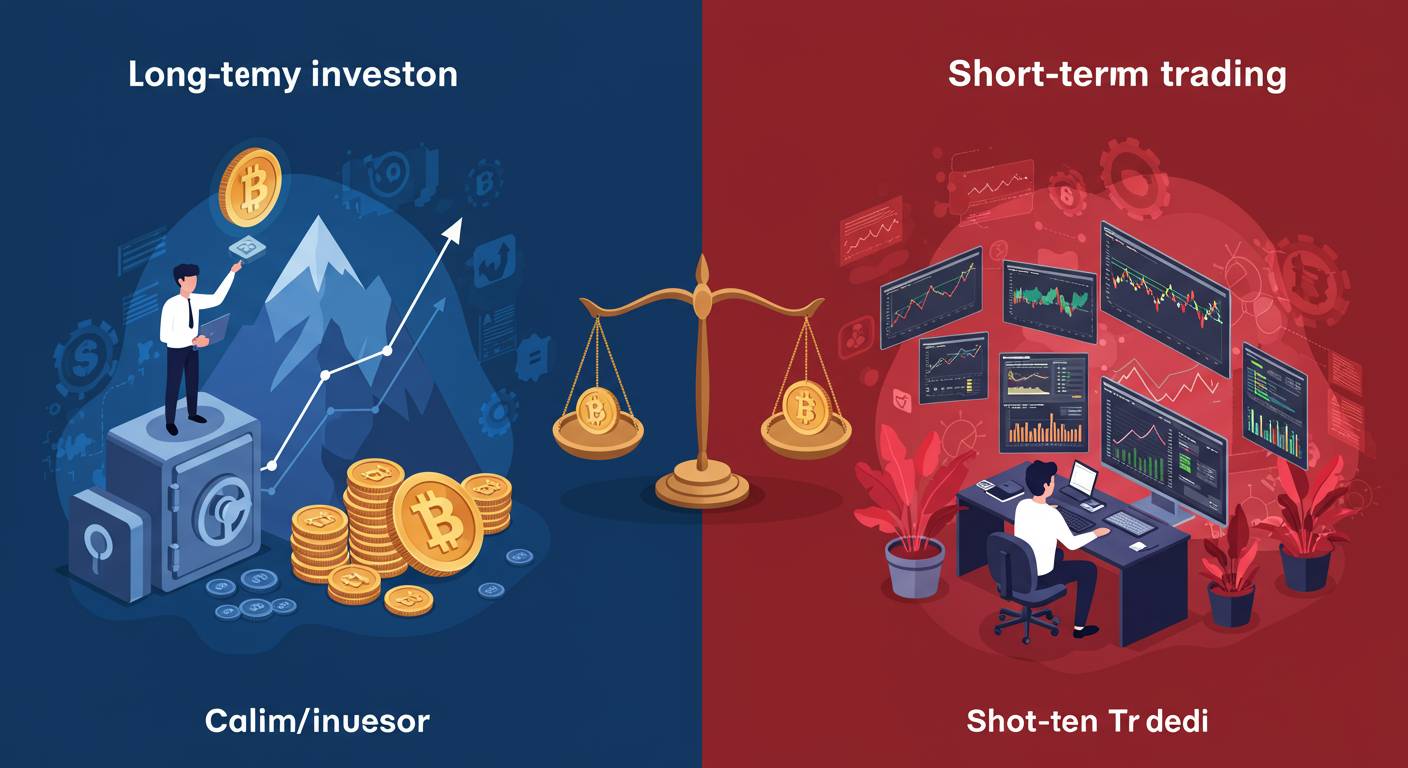 Long-temy investon

Short-term trading

Calim/inuesor

Shot-ten Tr dedi